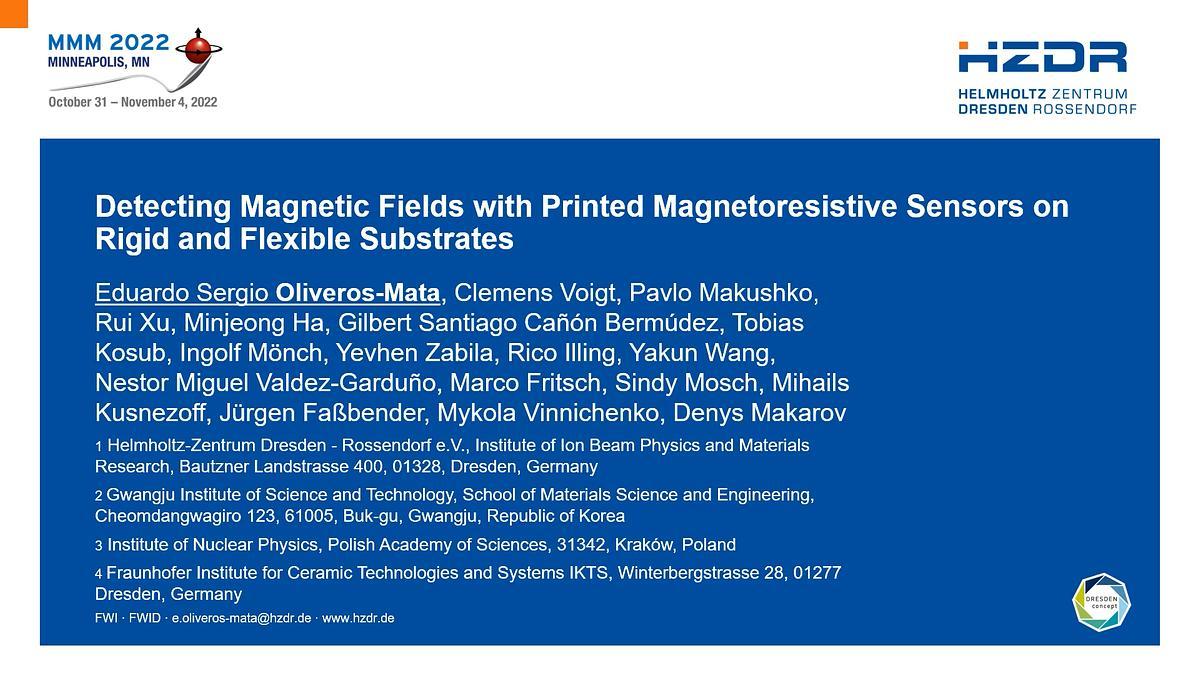 MMM 2022
MINNEAPOLIS, MN
October 31 – November 4, 2022

HZDR
HELMHOLTZ ZENTRUM
DRESDEN ROSSENDORF

Detecting Magnetic Fields with Printed Magnetoresistive Sensors on Rigid and Flexible Substrates

Eduardo Sergio Oliveros-Mata, Clemens Voigt, Pavlo Makushko, Rui Xu, Minjeong Ha, Gilbert Santiago Cañón Bermúdez, Tobias Kosub, Ingolf Mönch, Yevhen Zabila, Rico Illing, Yakun Wang, Nestor Miguel Valdez-Garduño, Marco Fritsch, Sindy Mosch, Mihails Kusnezoff, Jürgen Faßbender, Mykola Vinnichenko, Denys Makarov

1 Helmholtz-Zentrum Dresden - Rossendorf e.V., Institute of Ion Beam Physics and Materials Research, Bautzner Landstrasse 400, 01328, Dresden, Germany

2 Gwangju Institute of Science and Technology, School of Materials Science and Engineering, Cheomdangwagiro 123, 61005, Buk-gu, Gwangju, Republic of Korea

3 Institute of Nuclear Physics, Polish Academy of Sciences, 31342, Kraków, Poland

4 Fraunhofer Institute for Ceramic Technologies and Systems IKTS, Winterbergstrasse 28, 01277 Dresden, Germany

FWI · FWID · e.oliveros-mata@hzdr.de · www.hzdr.de

DRESDEN concept